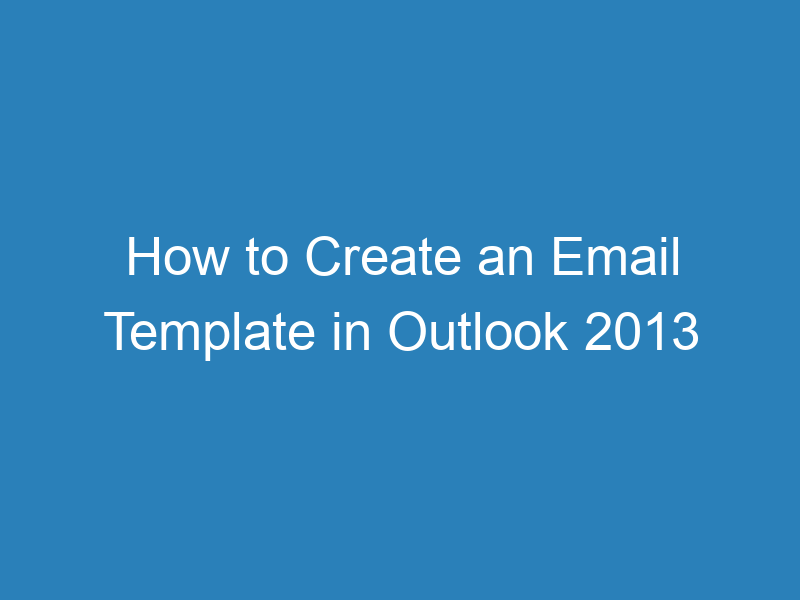 How to Create an Email Template in Outlook 2013